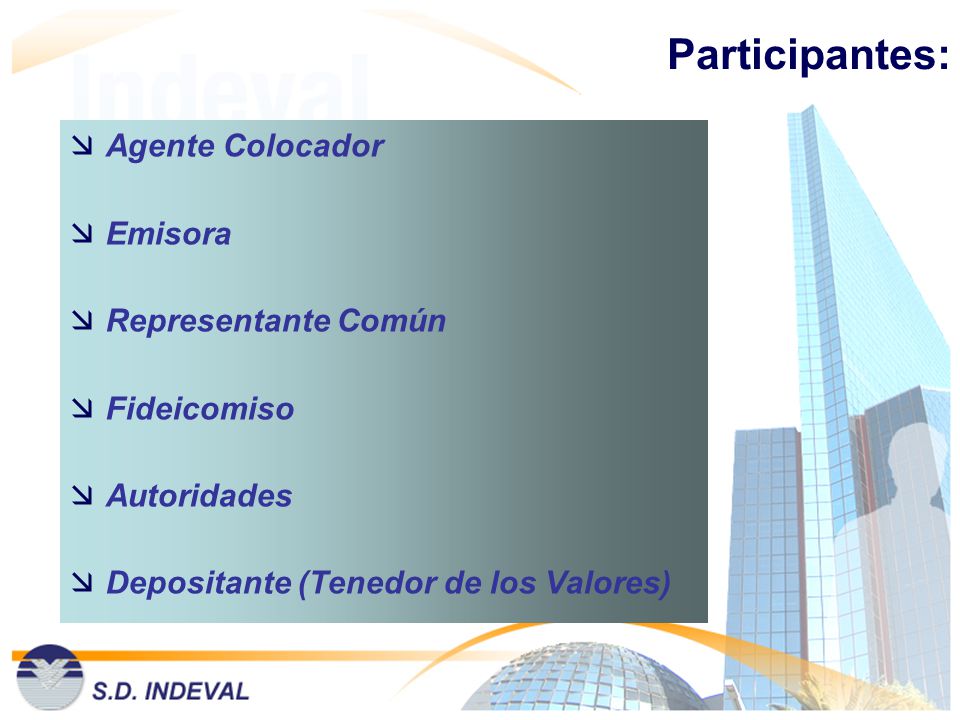 Indeval

Participantes:

Agente Colocador

Emisora

Representante Común

Fideicomiso

Autoridades

Depositante (Tenedor de los Valores)

S.D. INDEVAL